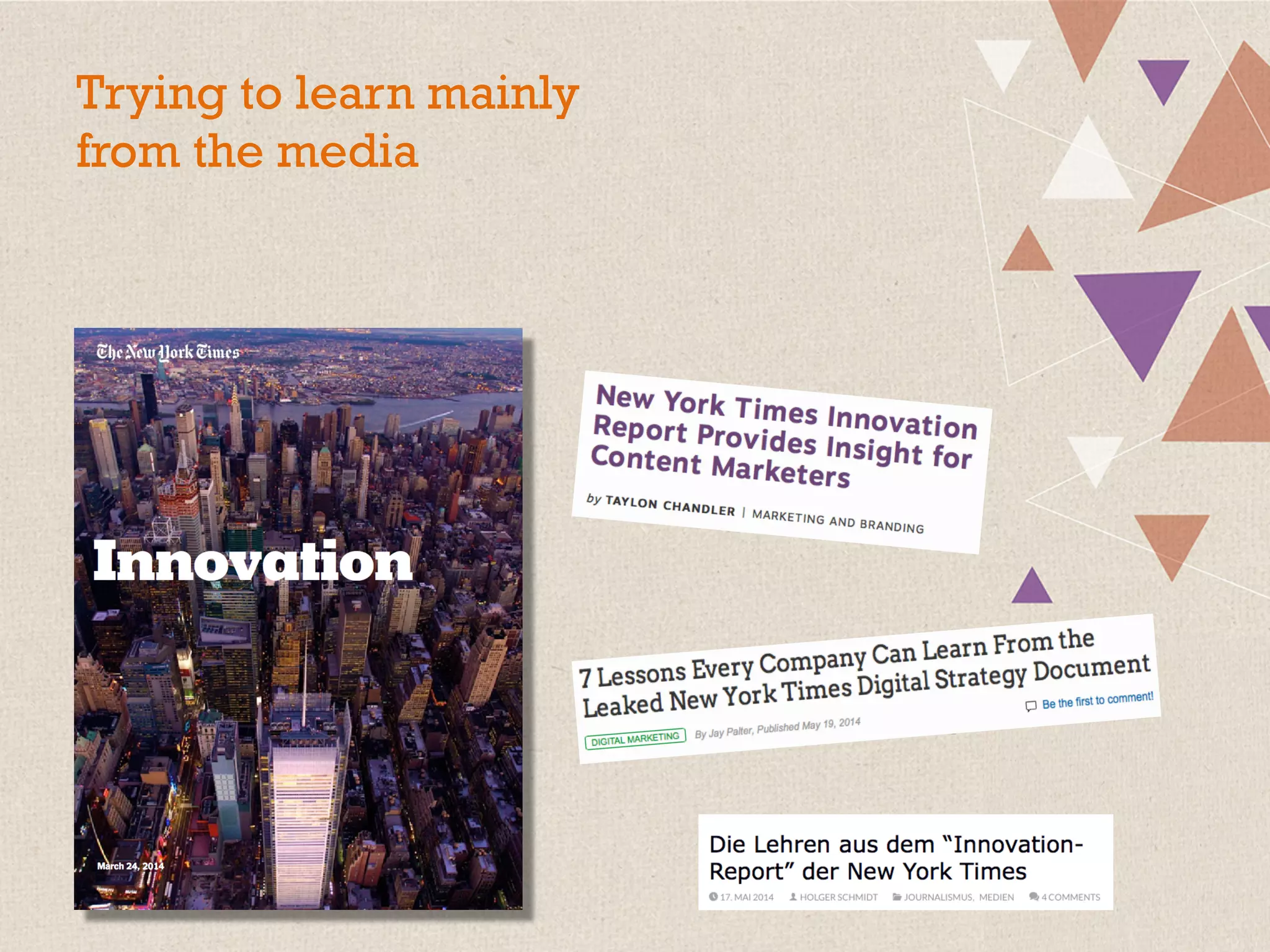 Trying to learn mainly from the media

The New York Times

Innovation

March 24, 2014

New York Times Innovation Report Provides Insight for Content Marketers

by TAYLON CHANDLER | MARKETING AND BRANDING

7 Lessons Every Company Can Learn From the Leaked New York Times Digital Strategy Document

DIGITAL MARKETING By Jay Palter, Published May 19, 2014 Be the first to comment!

Die Lehren aus dem "Innovation-Report" der New York Times

17. MAI 2014 HOLGER SCHMIDT JOURNALISMUS, MEDIEN 4 COMMENTS